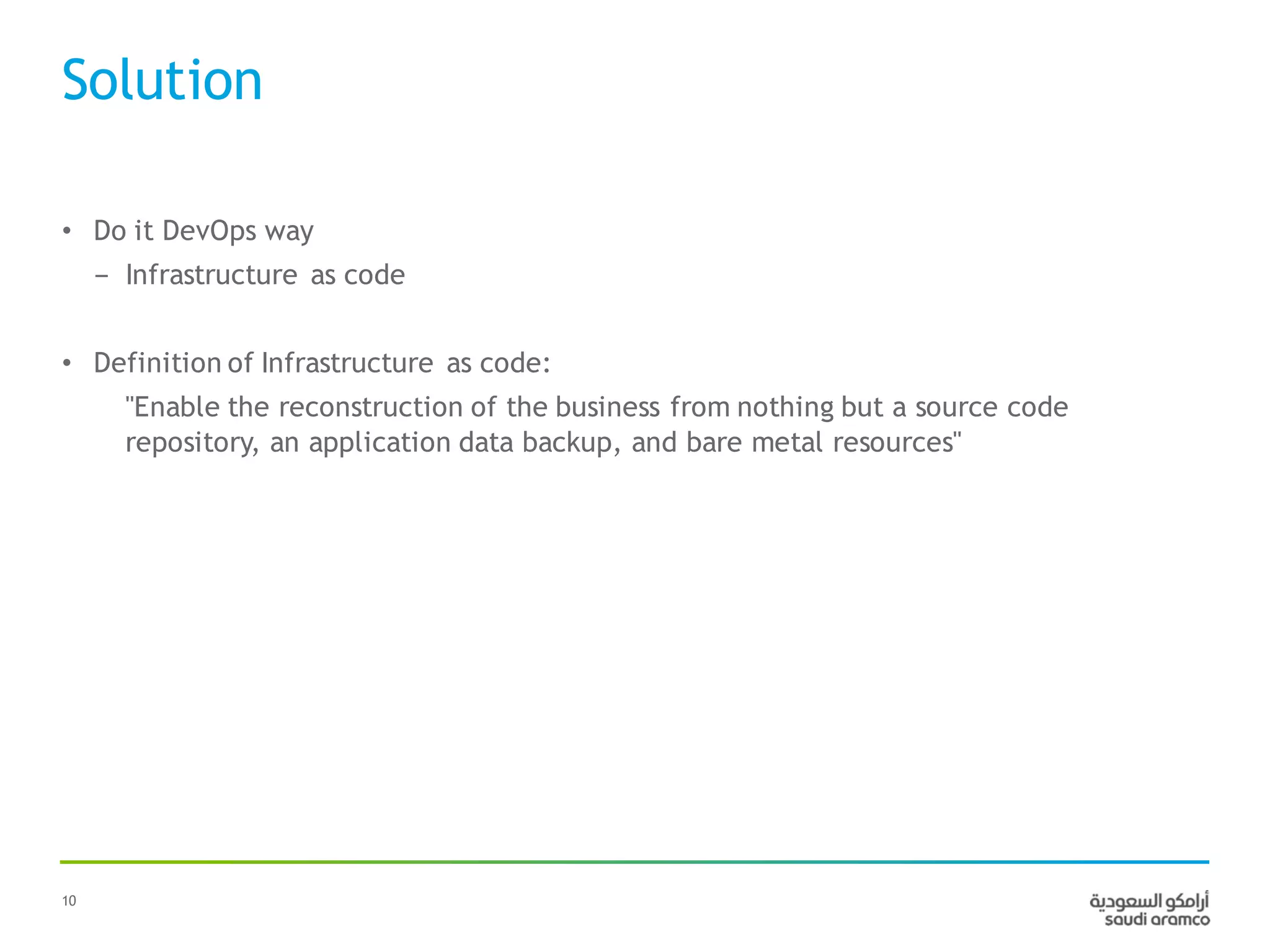 Solution

• Do it DevOps way
– Infrastructure as code

• Definition of Infrastructure as code:
"Enable the reconstruction of the business from nothing but a source code repository, an application data backup, and bare metal resources"

10

أرامكو السعودية
saudi aramco